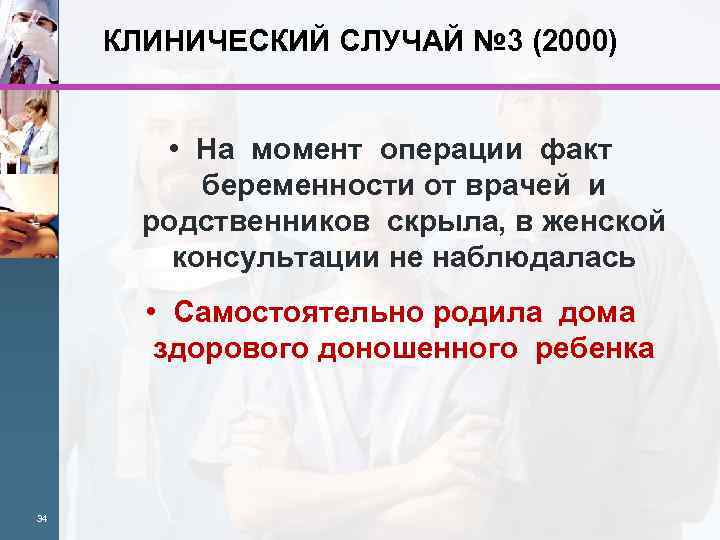 КЛИНИЧЕСКИЙ СЛУЧАЙ №3 (2000)

• На момент операции факт беременности от врачей и родственников скрыла, в женской консультации не наблюдалась

• Самостоятельно родила дома здорового доношенного ребенка

34